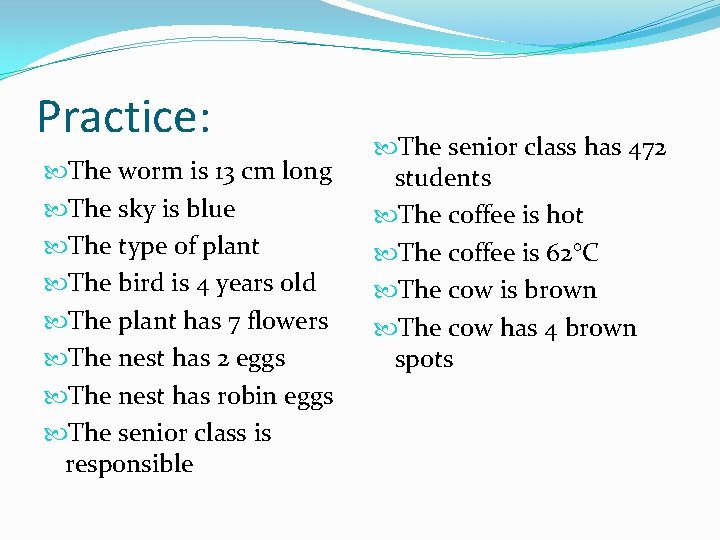 Practice:

The worm is 13 cm long

The sky is blue

The type of plant

The bird is 4 years old

The plant has 7 flowers

The nest has 2 eggs

The nest has robin eggs

The senior class is responsible

The senior class has 472 students

The coffee is hot

The coffee is 62°C

The cow is brown

The cow has 4 brown spots